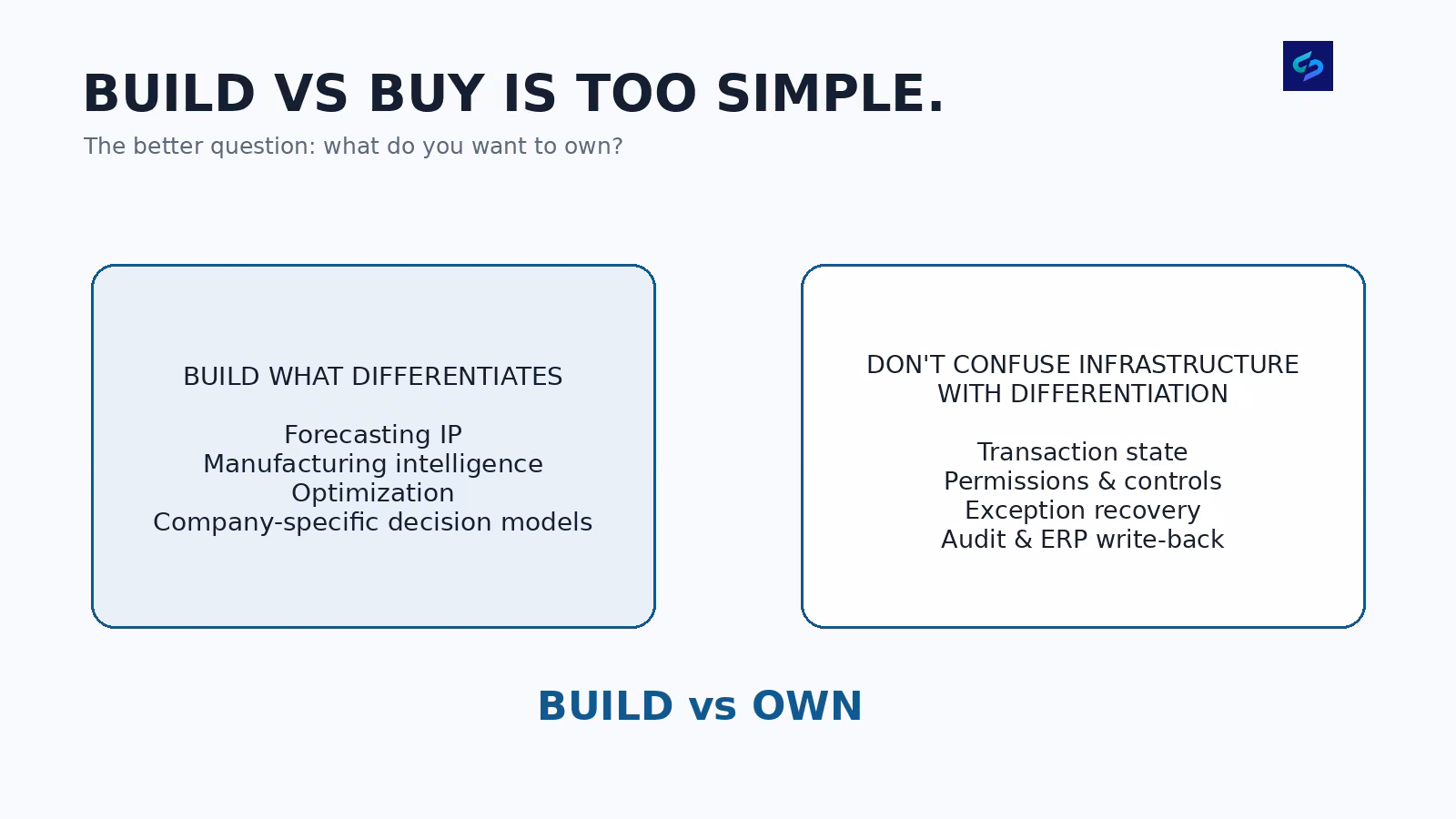 BUILD VS BUY IS TOO SIMPLE.

The better question: what do you want to own?

BUILD WHAT DIFFERENTIATES

Forecasting IP
Manufacturing intelligence
Optimization
Company-specific decision models

DON'T CONFUSE INFRASTRUCTURE WITH DIFFERENTIATION

Transaction state
Permissions & controls
Exception recovery
Audit & ERP write-back

BUILD vs OWN